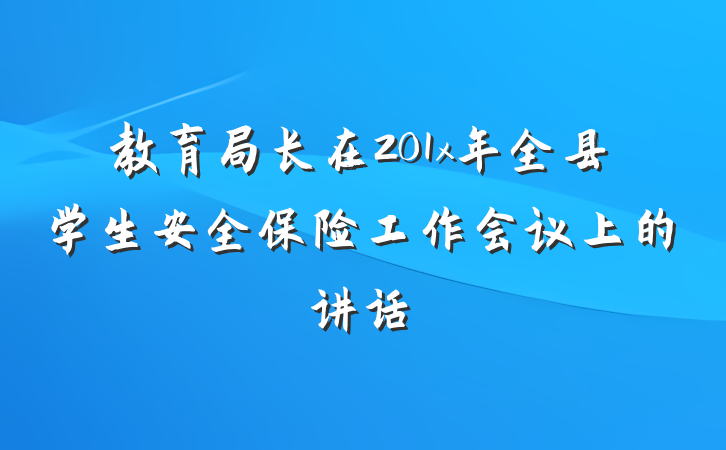 教育局长在201x年全县学生安全保险工作会议上的讲话